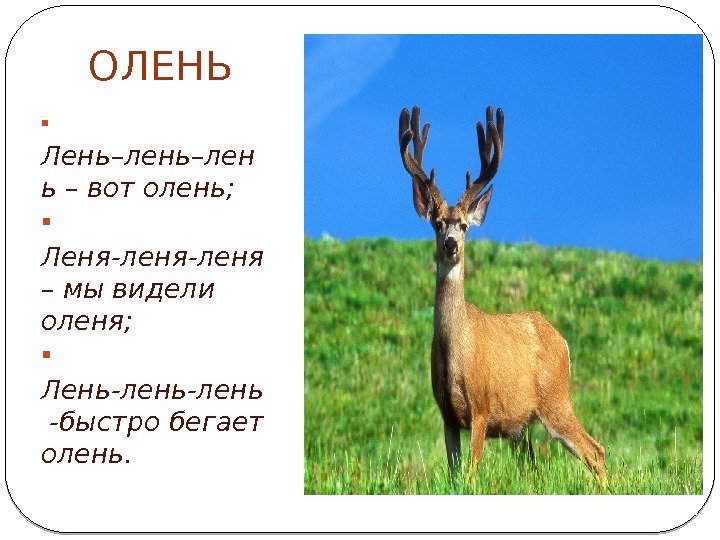 ОЛЕНЬ

Лень–лень–лень – вот олень;

Леня-леня-леня – мы видели оленя;

Лень-лень-лень -быстро бегает олень.